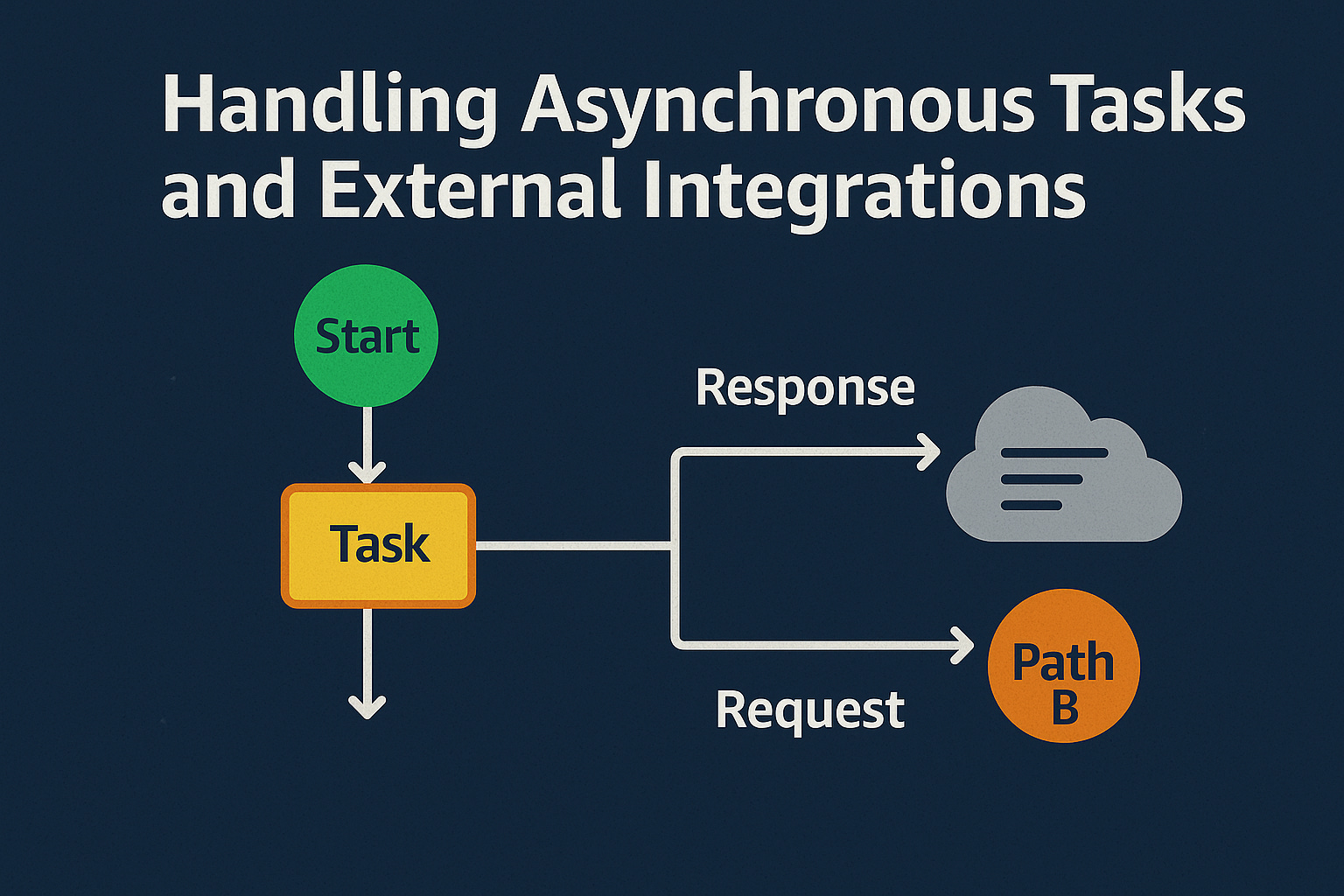 Handling Asynchronous Tasks and External Integrations

Start

Task

Response

Request

Path B